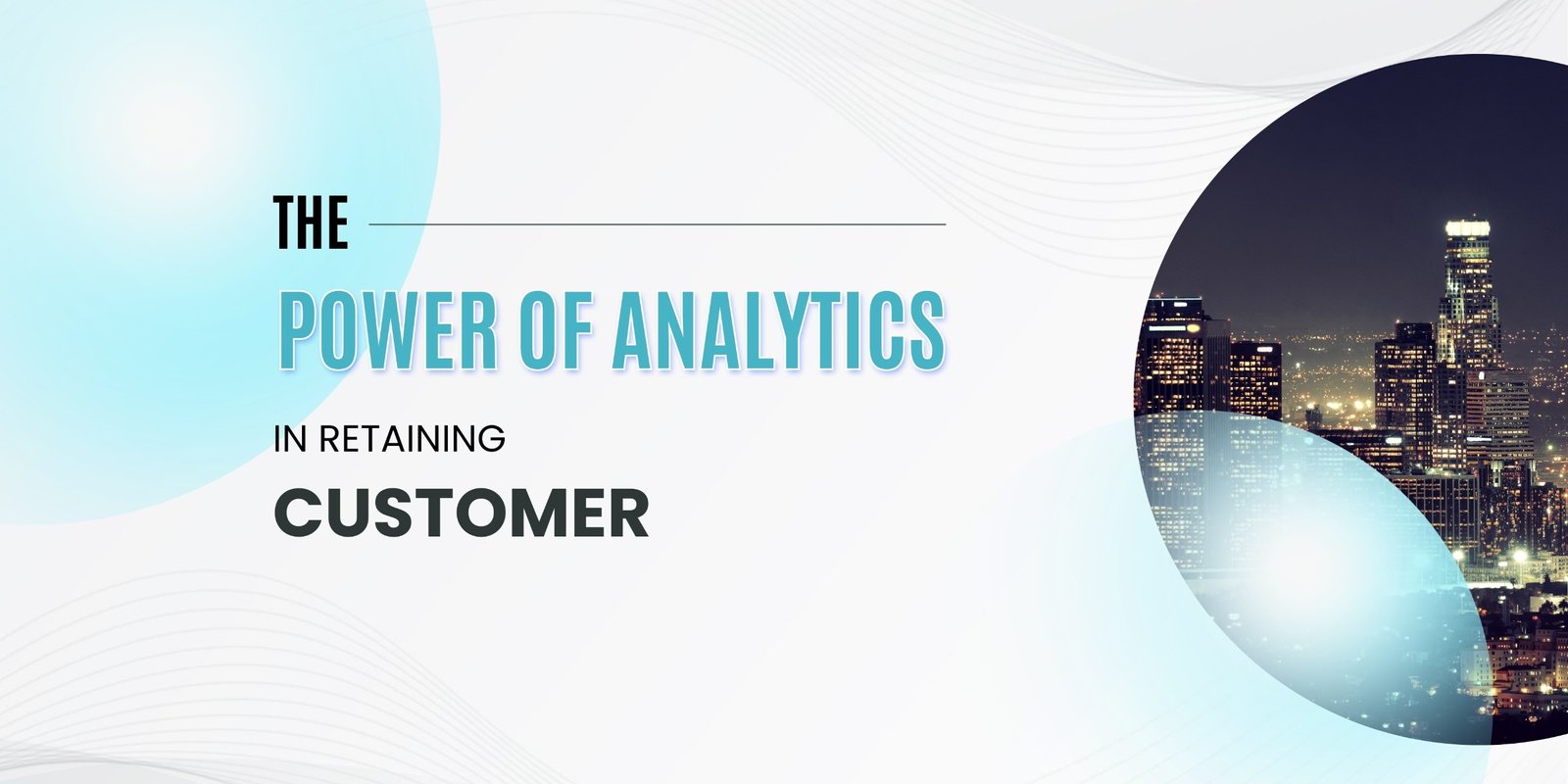 THE

POWER OF ANALYTICS

IN RETAINING

CUSTOMER